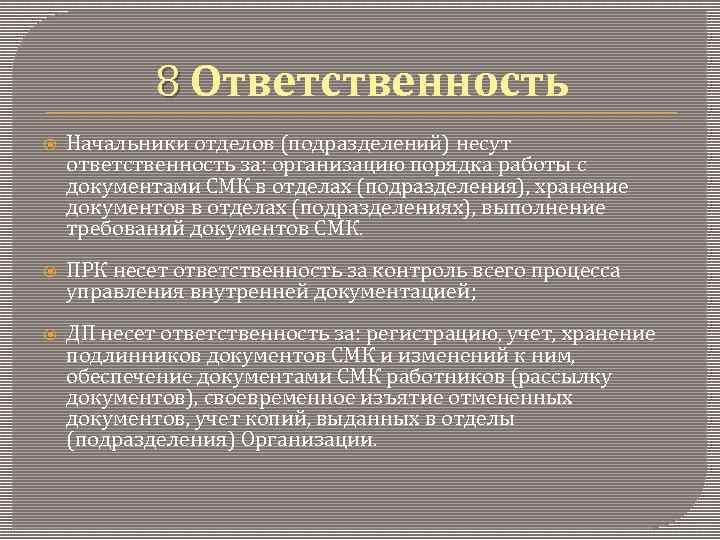 8 Ответственность

Начальники отделов (подразделений) несут ответственность за: организацию порядка работы с документами СМК в отделах (подразделения), хранение документов в отделах (подразделениях), выполнение требований документов СМК.

ПРК несет ответственность за контроль всего процесса управления внутренней документацией;

ДП несет ответственность за: регистрацию, учет, хранение подлинников документов СМК и изменений к ним, обеспечение документами СМК работников (рассылку документов), своевременное изъятие отмененных документов, учет копий, выданных в отделы (подразделения) Организации.